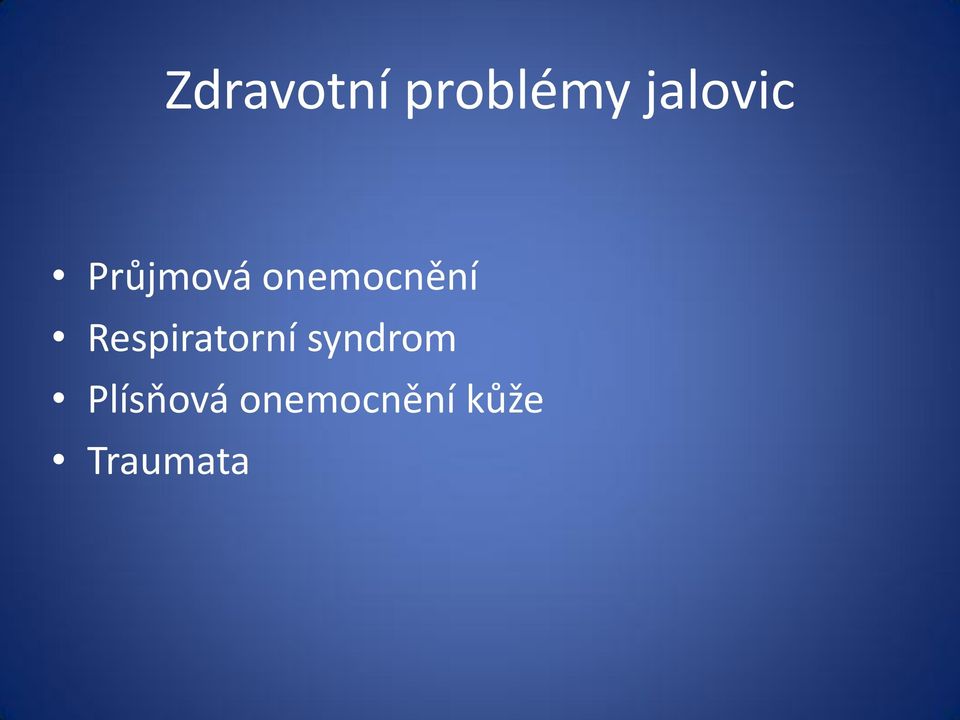 Zdravotní problémy jalovic

• Průjmová onemocnění
• Respiratorní syndrom
• Plísňová onemocnění kůže
• Traumata